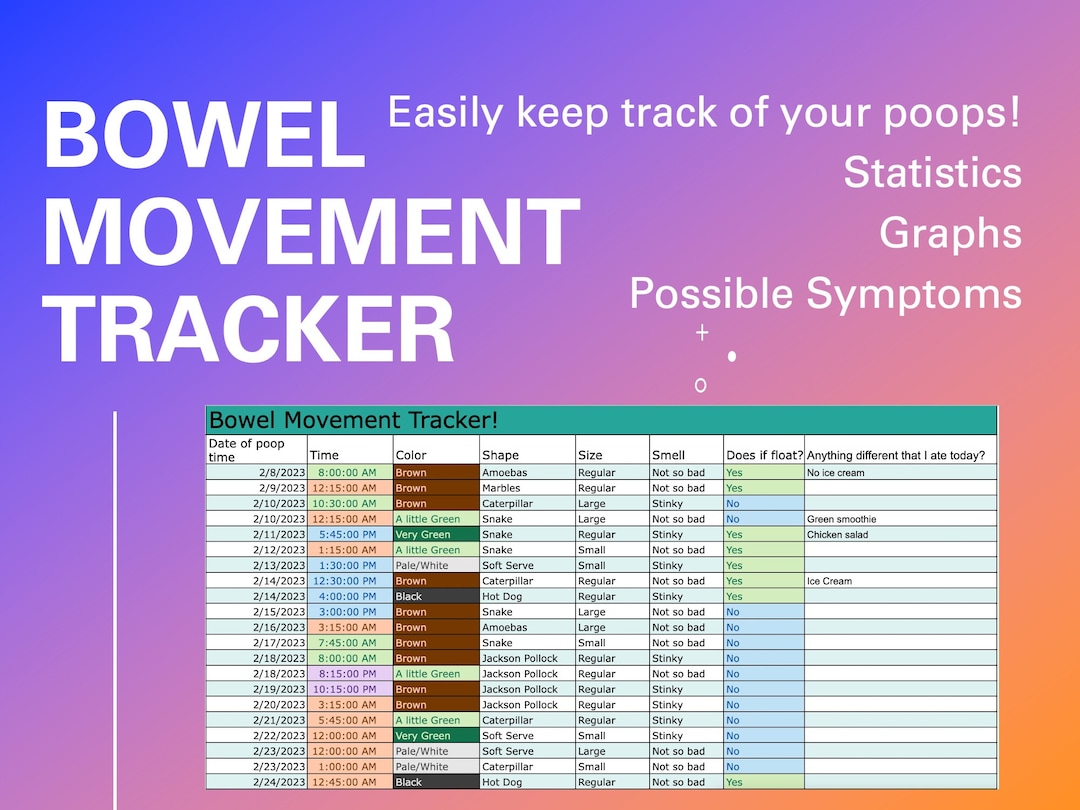 BOWEL MOVEMENT TRACKER

Easily keep track of your poops!
Statistics
Graphs
Possible Symptoms

Bowel Movement Tracker!

| Date of poop time | Time | Color | Shape | Size | Smell | Does if float? | Anything different that I ate today? |
|---|---|---|---|---|---|---|---|
| 2/8/2023 | 8:00:00 AM | Brown | Amoebas | Regular | Not so bad | Yes | No ice cream |
| 2/9/2023 | 12:15:00 AM | Brown | Marbles | Regular | Not so bad | Yes | |
| 2/10/2023 | 10:30:00 AM | Brown | Caterpillar | Large | Stinky | No | |
| 2/10/2023 | 12:15:00 AM | A little Green | Snake | Large | Not so bad | No | Green smoothie |
| 2/11/2023 | 5:45:00 PM | Very Green | Snake | Regular | Stinky | Yes | Chicken salad |
| 2/12/2023 | 1:15:00 AM | A little Green | Snake | Small | Not so bad | Yes | |
| 2/13/2023 | 1:30:00 PM | Pale/White | Soft Serve | Small | Stinky | Yes | |
| 2/14/2023 | 12:30:00 PM | Brown | Caterpillar | Regular | Not so bad | Yes | Ice Cream |
| 2/14/2023 | 4:00:00 PM | Black | Hot Dog | Regular | Stinky | Yes | |
| 2/15/2023 | 3:00:00 PM | Brown | Snake | Large | Not so bad | No | |
| 2/16/2023 | 3:15:00 AM | Brown | Amoebas | Large | Not so bad | No | |
| 2/17/2023 | 7:45:00 AM | Brown | Snake | Small | Not so bad | No | |
| 2/18/2023 | 8:00:00 AM | Brown | Jackson Pollock | Regular | Stinky | No | |
| 2/18/2023 | 8:15:00 PM | A little Green | Jackson Pollock | Regular | Not so bad | No | |
| 2/19/2023 | 10:15:00 PM | Brown | Jackson Pollock | Regular | Stinky | No | |
| 2/20/2023 | 3:15:00 AM | Brown | Jackson Pollock | Regular | Stinky | No | |
| 2/21/2023 | 5:45:00 AM | A little Green | Caterpillar | Regular | Stinky | No | |
| 2/22/2023 | 12:00:00 AM | Very Green | Soft Serve | Small | Stinky | No | |
| 2/23/2023 | 12:00:00 AM | Pale/White | Soft Serve | Large | Not so bad | No | |
| 2/23/2023 | 1:00:00 AM | Pale/White | Caterpillar | Small | Not so bad | No | |
| 2/24/2023 | 12:45:00 AM | Black | Hot Dog | Regular | Not so bad | Yes | |